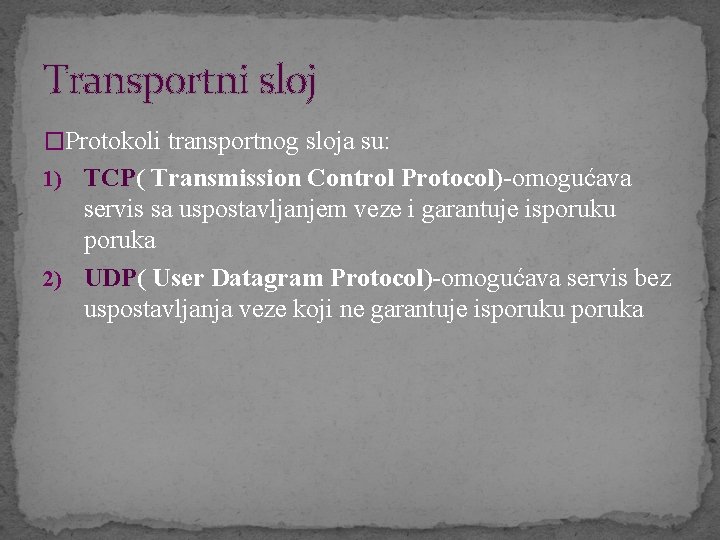 Transportni sloj

□Protokoli transportnog sloja su:

1) TCP( Transmission Control Protocol)-omogućava servis sa uspostavljanjem veze i garantuje isporuku poruka

2) UDP( User Datagram Protocol)-omogućava servis bez uspostavljanja veze koji ne garantuje isporuku poruka